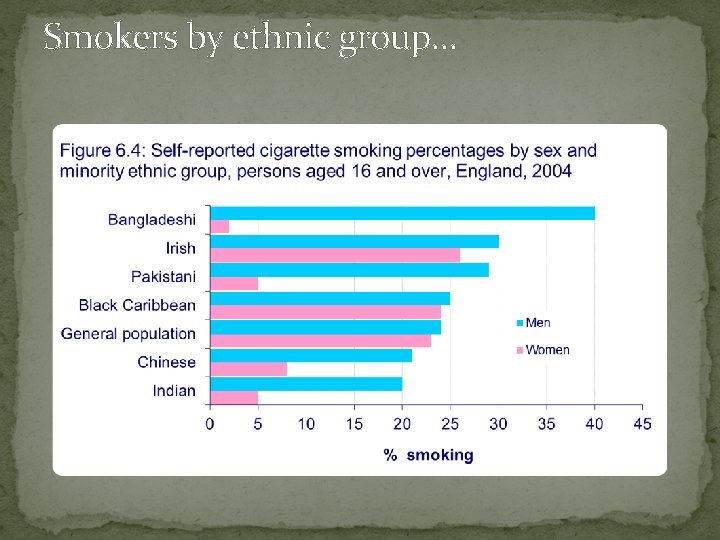 Smokers by ethnic group…

Figure 6.4: Self-reported cigarette smoking percentages by sex and minority ethnic group, persons aged 16 and over, England, 2004

Bangladeshi
Irish
Pakistani
Black Caribbean
General population
Chinese
Indian

Men
Women

0 5 10 15 20 25 30 35 40 45

% smoking